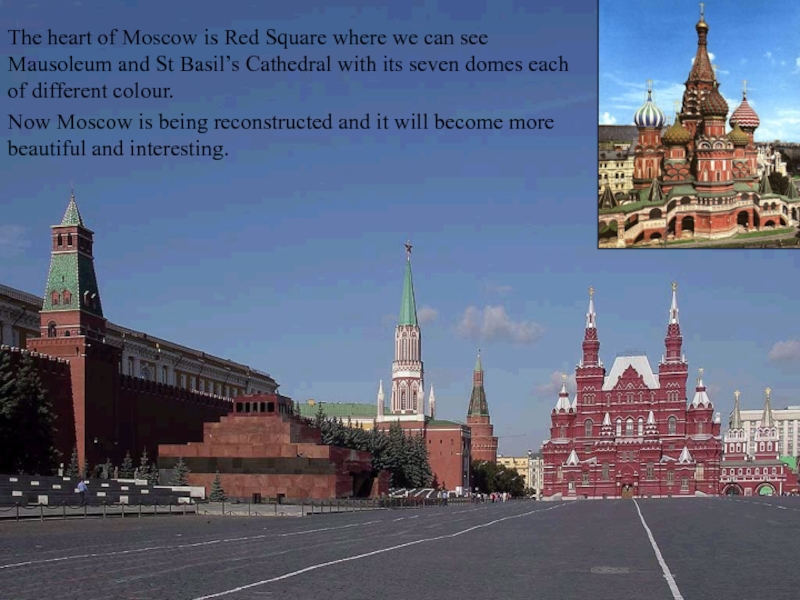 The heart of Moscow is Red Square where we can see Mausoleum and St Basil's Cathedral with its seven domes each of different colour.

Now Moscow is being reconstructed and it will become more beautiful and interesting.